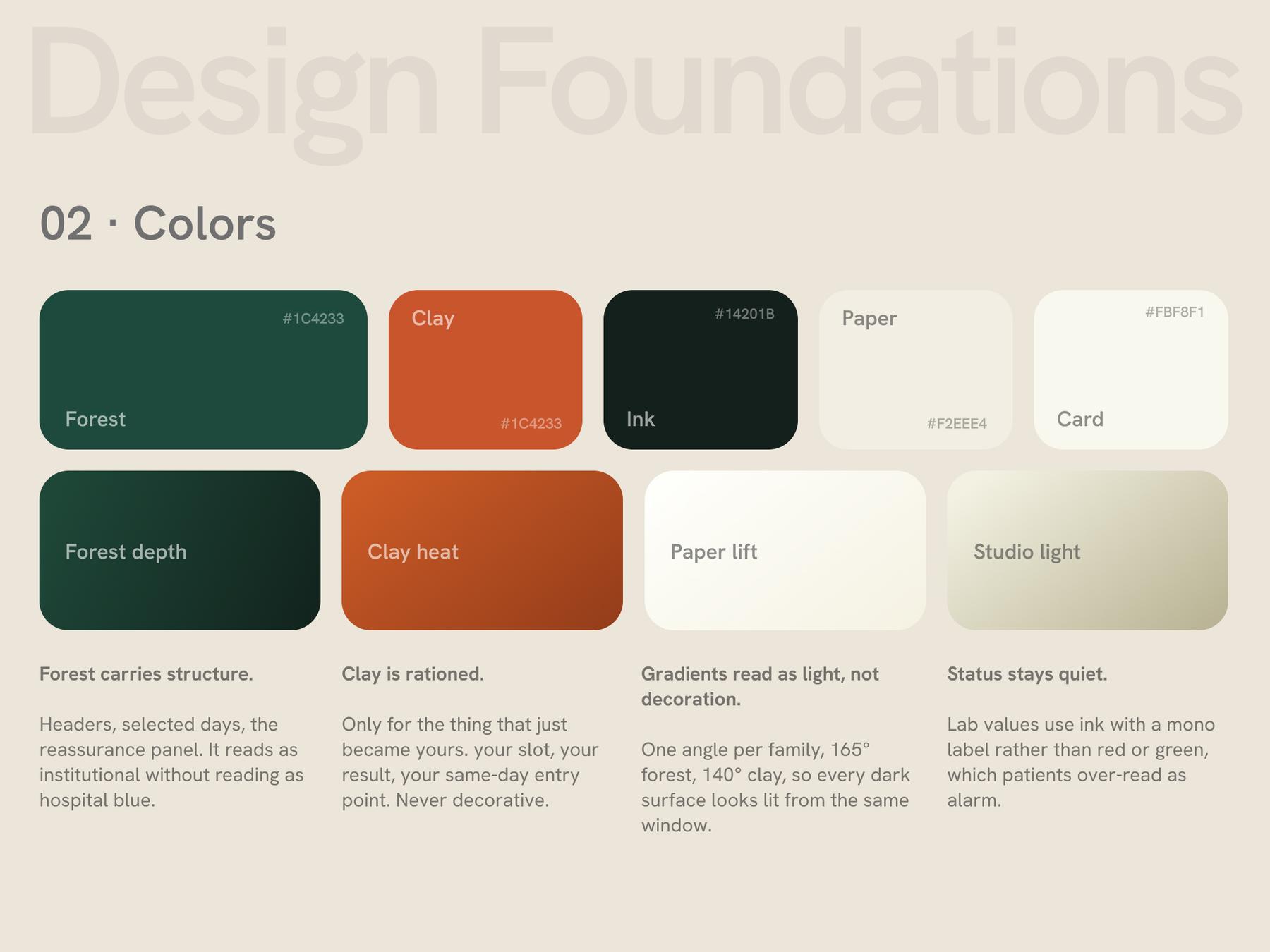 Design Foundations

02 · Colors

#1C4233
Forest

Clay
#1C4233

#14201B
Ink

Paper
#F2EEE4

#FBF8F1
Card

Forest depth

Clay heat

Paper lift

Studio light

Forest carries structure.

Headers, selected days, the reassurance panel. It reads as institutional without reading as hospital blue.

Clay is rationed.

Only for the thing that just became yours. your slot, your result, your same-day entry point. Never decorative.

Gradients read as light, not decoration.

One angle per family, 165° forest, 140° clay, so every dark surface looks lit from the same window.

Status stays quiet.

Lab values use ink with a mono label rather than red or green, which patients over-read as alarm.